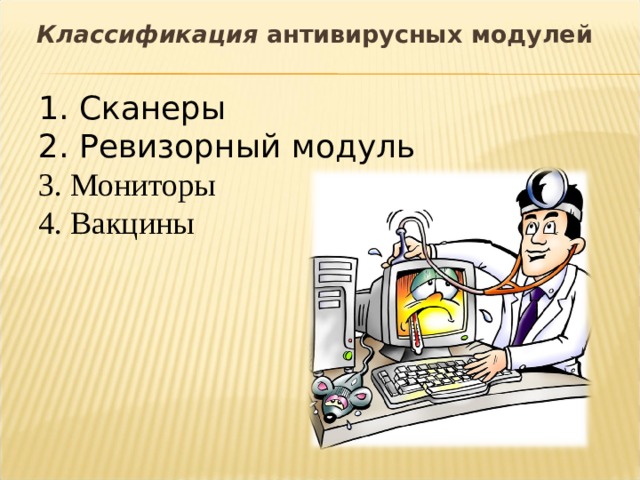 Классификация антивирусных модулей

1. Сканеры
2. Ревизорный модуль
3. Мониторы
4. Вакцины